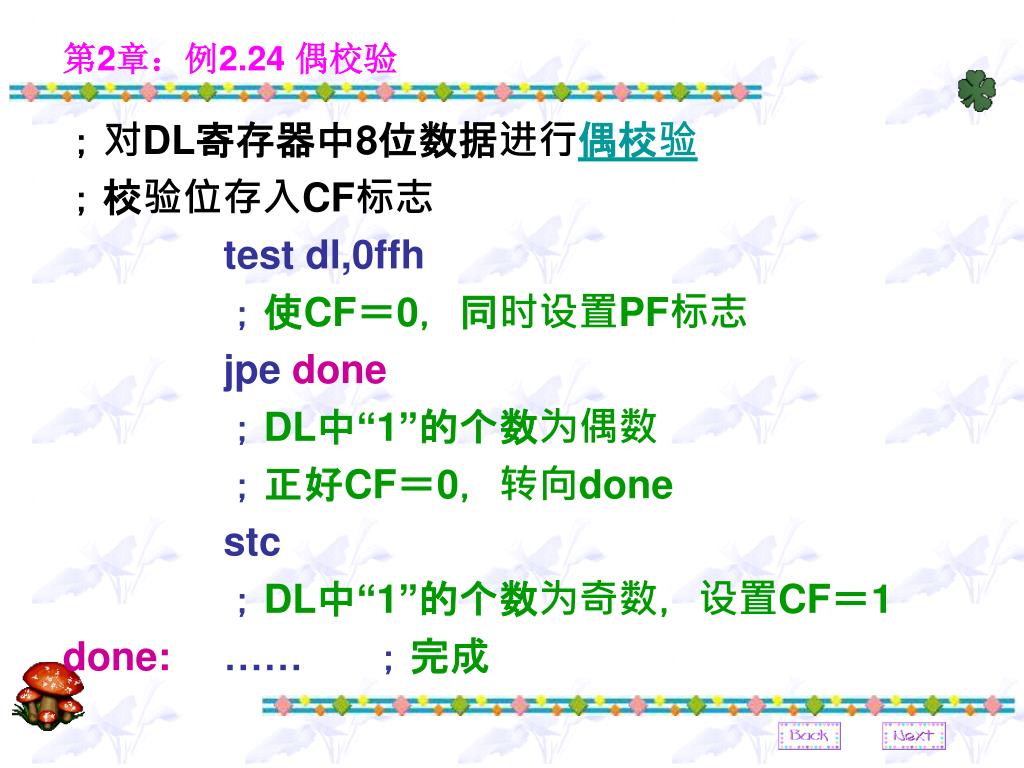 第2章：例2.24 偶校验

；对DL寄存器中8位数据进行偶校验
；校验位存入CF标志

test dl,0ffh
；使CF＝0，同时设置PF标志
jpe done
；DL中“1”的个数为偶数
；正好CF＝0，转向done
stc
；DL中“1”的个数为奇数，设置CF＝1
done: …… ；完成

Back Next